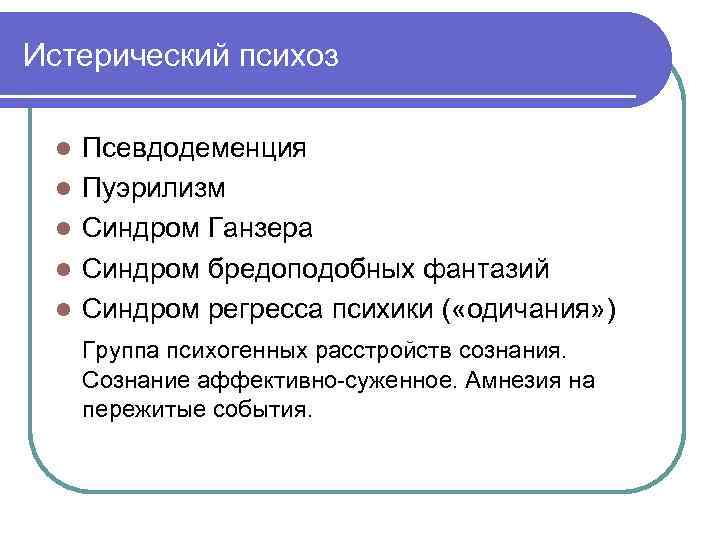 Истерический психоз

- Псевдодеменция
- Пуэрилизм
- Синдром Ганзера
- Синдром бредоподобных фантазий
- Синдром регресса психики («одичания»)

Группа психогенных расстройств сознания. Сознание аффективно-суженное. Амнезия на пережитые события.